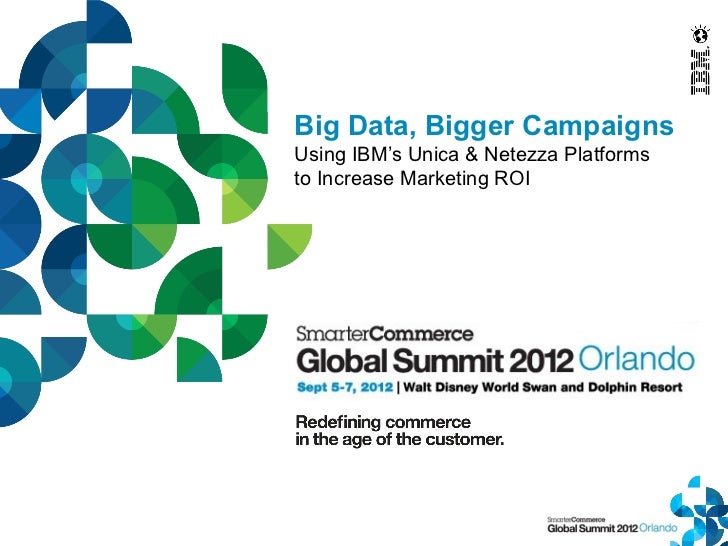 IBM

Big Data, Bigger Campaigns
Using IBM's Unica & Netezza Platforms to Increase Marketing ROI

SmarterCommerce
Global Summit 2012 Orlando
Sept 5-7, 2012 | Walt Disney World Swan and Dolphin Resort

Redefining commerce in the age of the customer.

SmarterCommerce
Global Summit 2012 Orlando